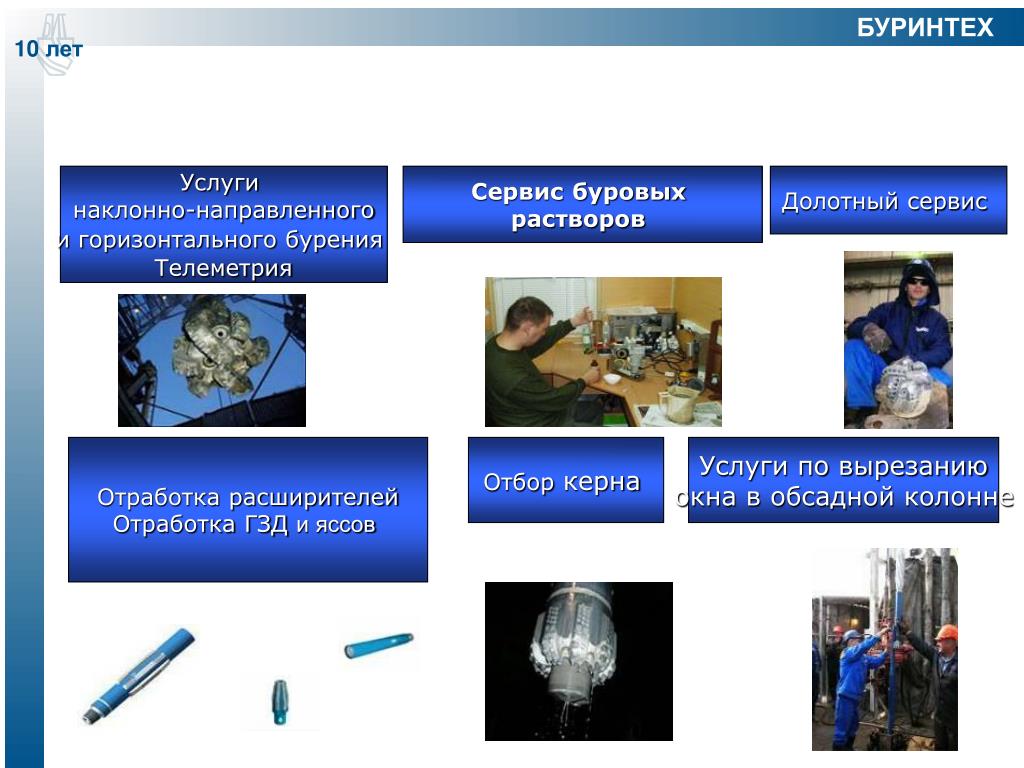 10 лет

БУРИНТЕХ

Услуги наклонно-направленного и горизонтального бурения Телеметрия

Сервис буровых растворов

Долотный сервис

Отработка расширителей Отработка ГЗД и яссов

Отбор керна

Услуги по вырезанию окна в обсадной колонне